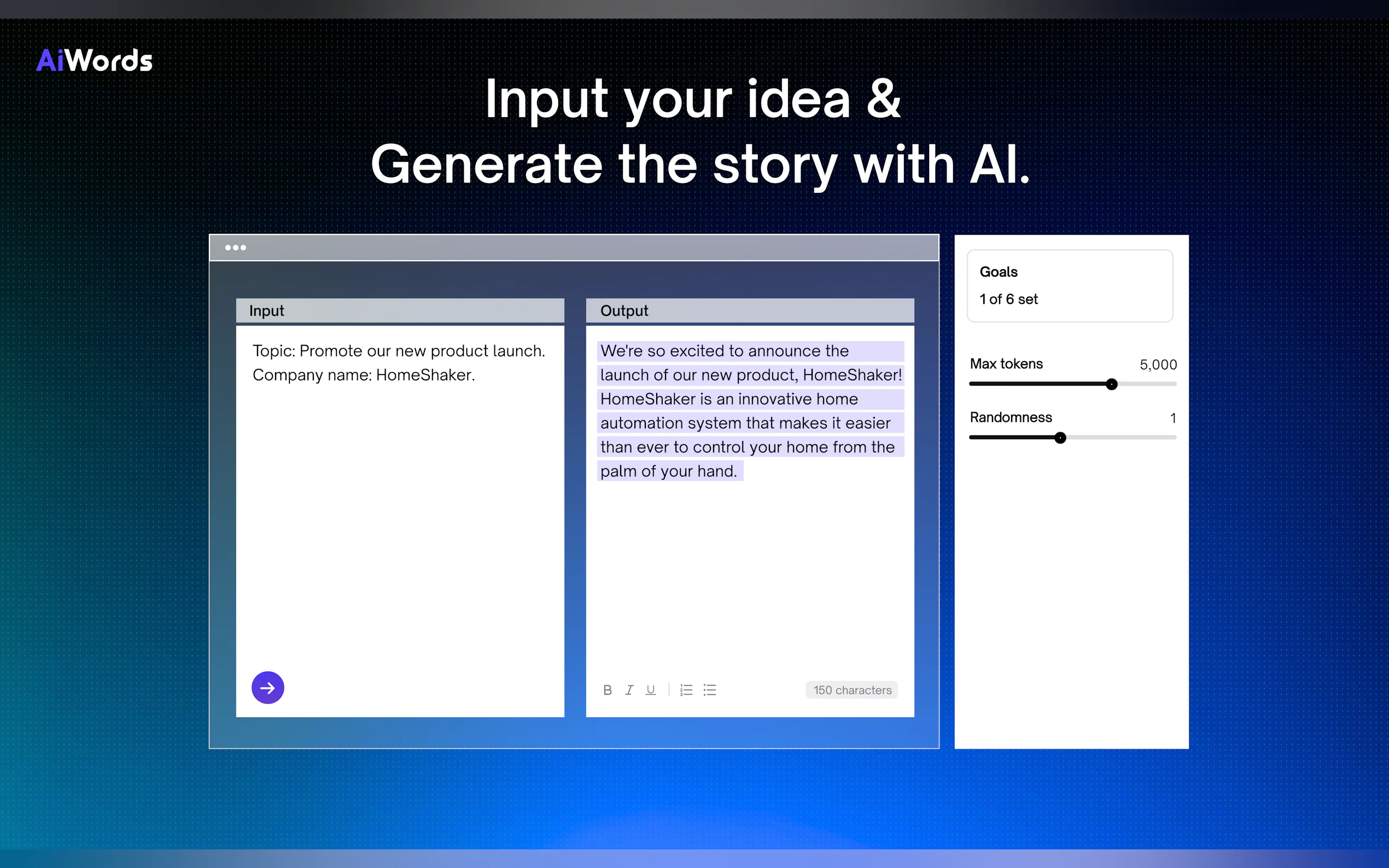 AiWords

Input your idea &
Generate the story with AI.

Input

Topic: Promote our new product launch. Company name: HomeShaker.

Output

We're so excited to announce the launch of our new product, HomeShaker! HomeShaker is an innovative home automation system that makes it easier than ever to control your home from the palm of your hand.

B I U

150 characters

Goals
1 of 6 set

Max tokens 5,000

Randomness 1